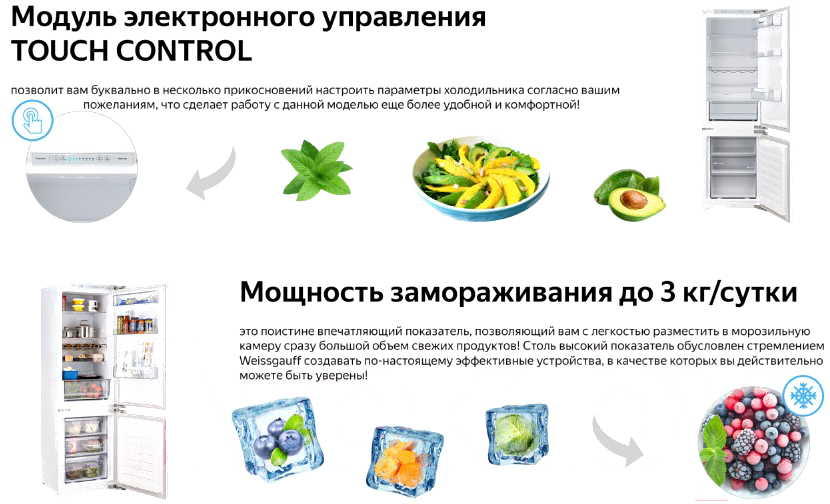 Модуль электронного управления
TOUCH CONTROL

позволит вам буквально в несколько прикосновений настроить параметры холодильника согласно вашим пожеланиям, что сделает работу с данной моделью еще более удобной и комфортной!

Мощность замораживания до 3 кг/сутки

это поистине впечатляющий показатель, позволяющий вам с легкостью разместить в морозильную камеру сразу большой объем свежих продуктов! Столь высокий показатель обусловлен стремлением Weissgauff создавать по-настоящему эффективные устройства, в качестве которых вы действительно можете быть уверены!